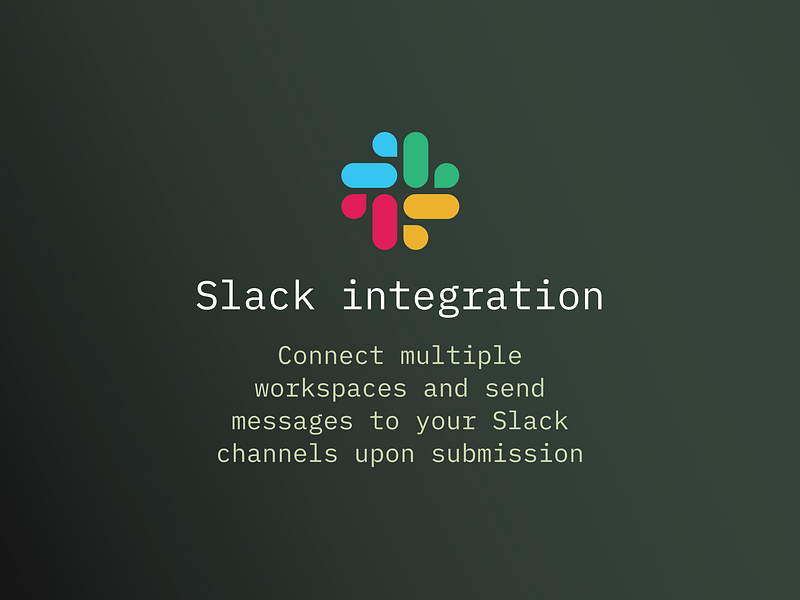 Slack integration

Connect multiple workspaces and send messages to your Slack channels upon submission